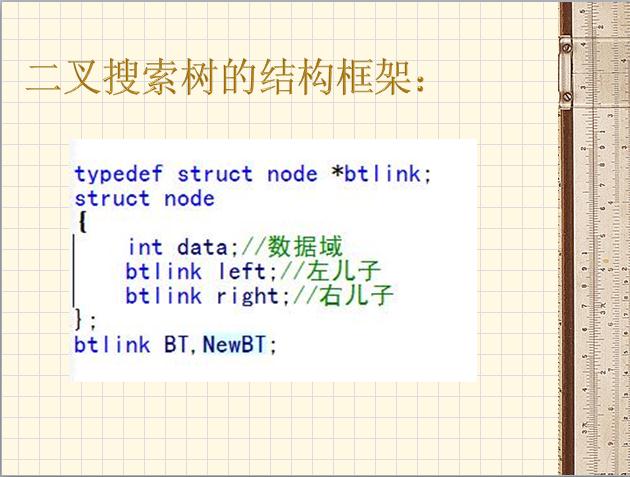 二叉搜索树的结构框架:

typedef struct node *btlink;
struct node
{
    int data;//数据域
    btlink left;//左儿子
    btlink right;//右儿子
};
btlink BT,NewBT;